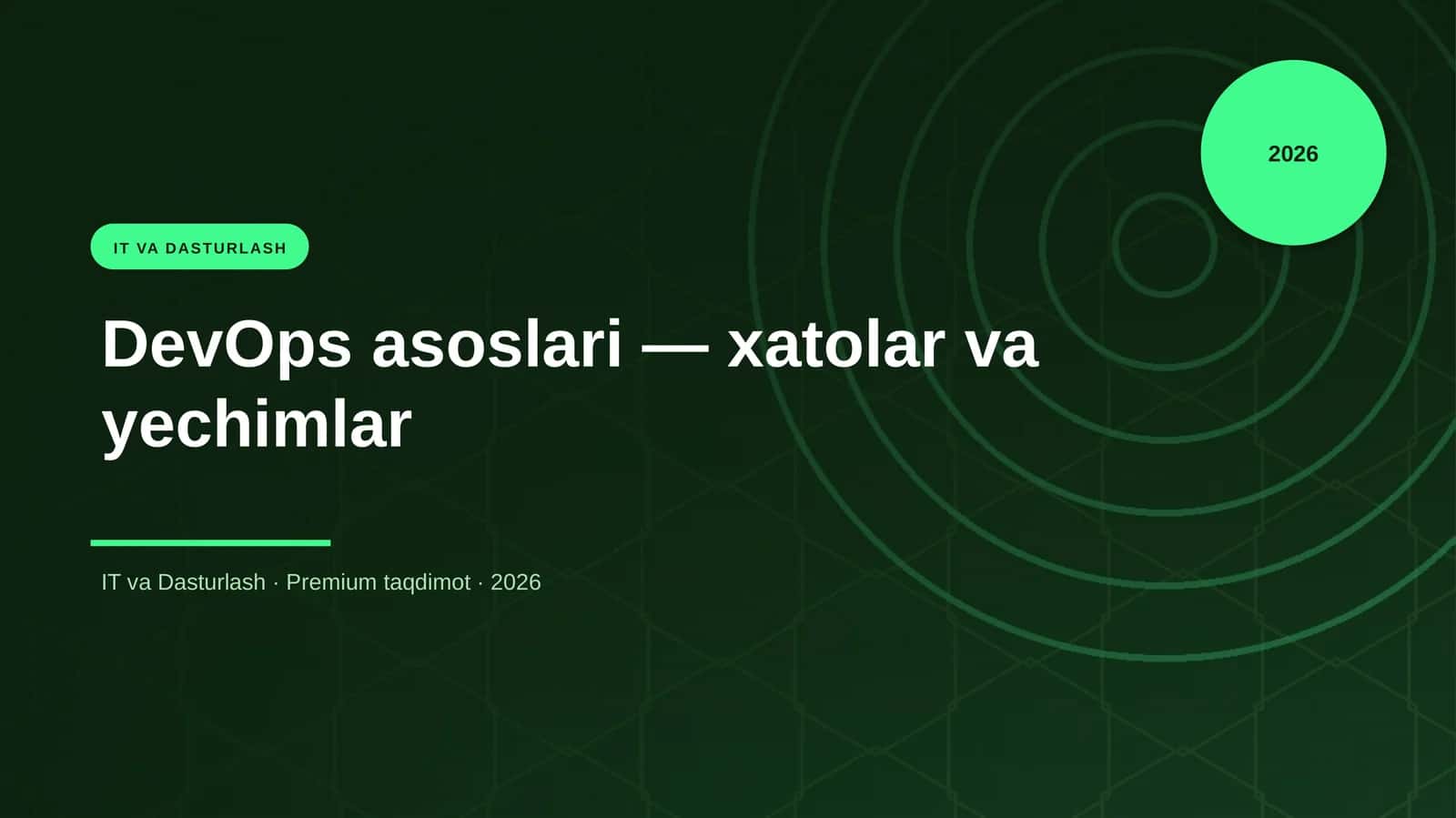 2026

IT VA DASTURLASH

DevOps asoslari — xatolar va yechimlar

IT va Dasturlash · Premium taqdimot · 2026